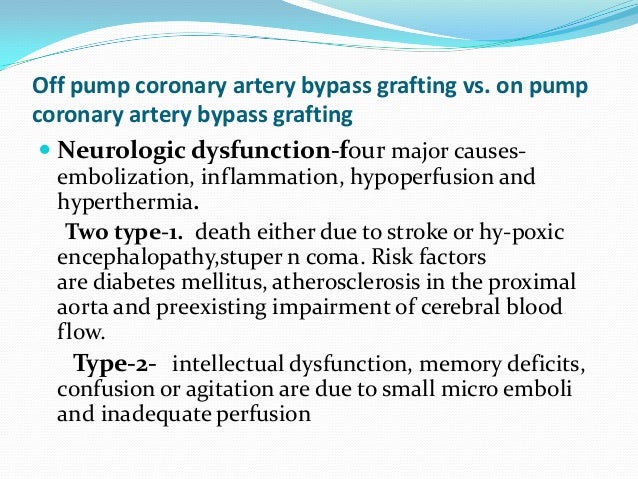 Off pump coronary artery bypass grafting vs. on pump coronary artery bypass grafting

Neurologic dysfunction-four major causes- embolization, inflammation, hypoperfusion and hyperthermia.

Two type-1. death either due to stroke or hy-poxic encephalopathy,stuper n coma. Risk factors are diabetes mellitus, atherosclerosis in the proximal aorta and preexisting impairment of cerebral blood flow.

Type-2- intellectual dysfunction, memory deficits, confusion or agitation are due to small micro emboli and inadequate perfusion